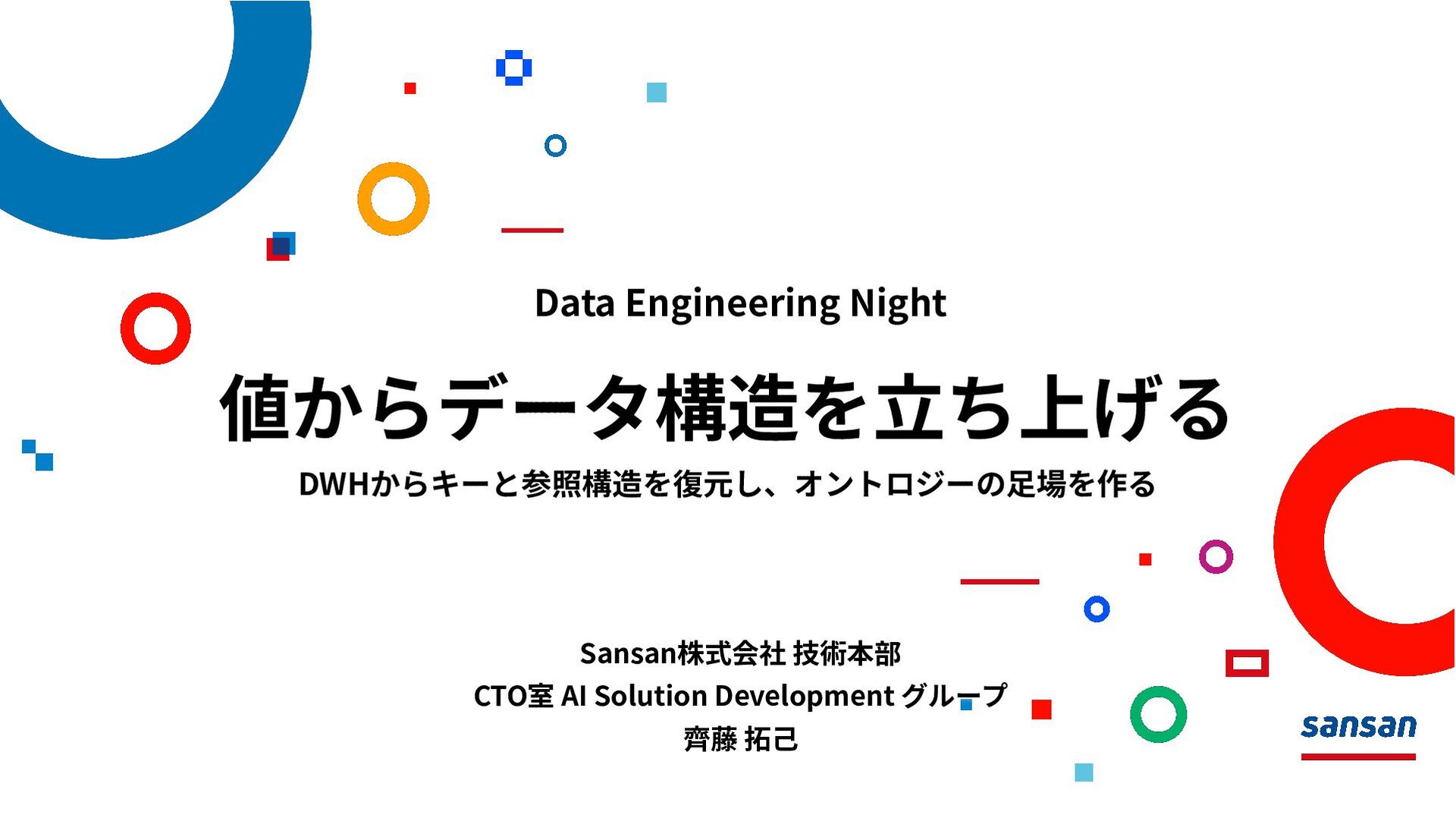 Data Engineering Night

値からデータ構造を立ち上げる

DWHからキーと参照構造を復元し、オントロジーの足場を作る

Sansan株式会社 技術本部
CTO室 AI Solution Development グループ
齊藤 拓己

sansan